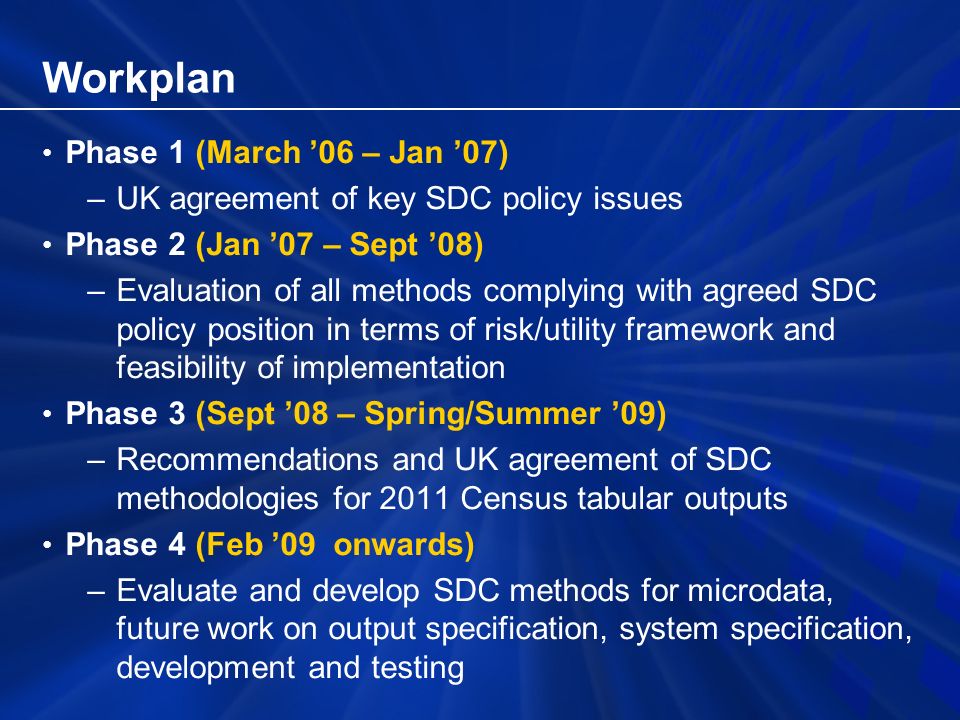 Workplan

• Phase 1 (March ’06 – Jan ’07)
– UK agreement of key SDC policy issues
• Phase 2 (Jan ’07 – Sept ’08)
– Evaluation of all methods complying with agreed SDC policy position in terms of risk/utility framework and feasibility of implementation
• Phase 3 (Sept ’08 – Spring/Summer ’09)
– Recommendations and UK agreement of SDC methodologies for 2011 Census tabular outputs
• Phase 4 (Feb ’09 onwards)
– Evaluate and develop SDC methods for microdata, future work on output specification, system specification, development and testing